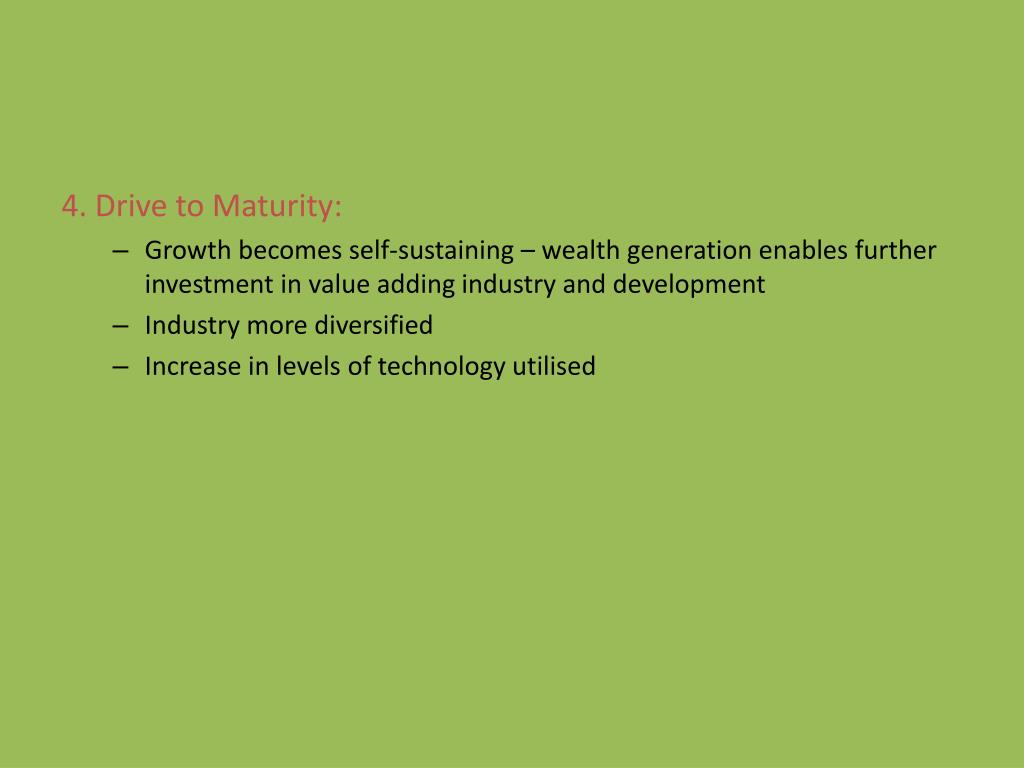 4. Drive to Maturity:

– Growth becomes self-sustaining – wealth generation enables further investment in value adding industry and development
– Industry more diversified
– Increase in levels of technology utilised